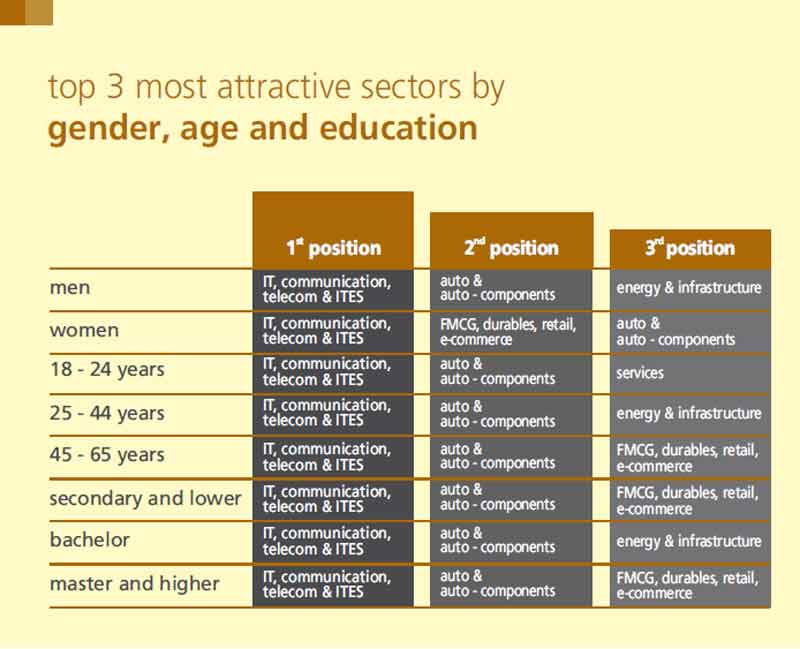 top 3 most attractive sectors by
**gender, age and education**

| | $1^{st}$ position | $2^{nd}$ position | $3^{rd}$ position |
|---|---|---|---|
| men | IT, communication, telecom & ITES | auto & auto - components | energy & infrastructure |
| women | IT, communication, telecom & ITES | FMCG, durables, retail, e-commerce | auto & auto - components |
| 18 - 24 years | IT, communication, telecom & ITES | auto & auto - components | services |
| 25 - 44 years | IT, communication, telecom & ITES | auto & auto - components | energy & infrastructure |
| 45 - 65 years | IT, communication, telecom & ITES | auto & auto - components | FMCG, durables, retail, e-commerce |
| secondary and lower | IT, communication, telecom & ITES | auto & auto - components | FMCG, durables, retail, e-commerce |
| bachelor | IT, communication, telecom & ITES | auto & auto - components | energy & infrastructure |
| master and higher | IT, communication, telecom & ITES | auto & auto - components | FMCG, durables, retail, e-commerce |